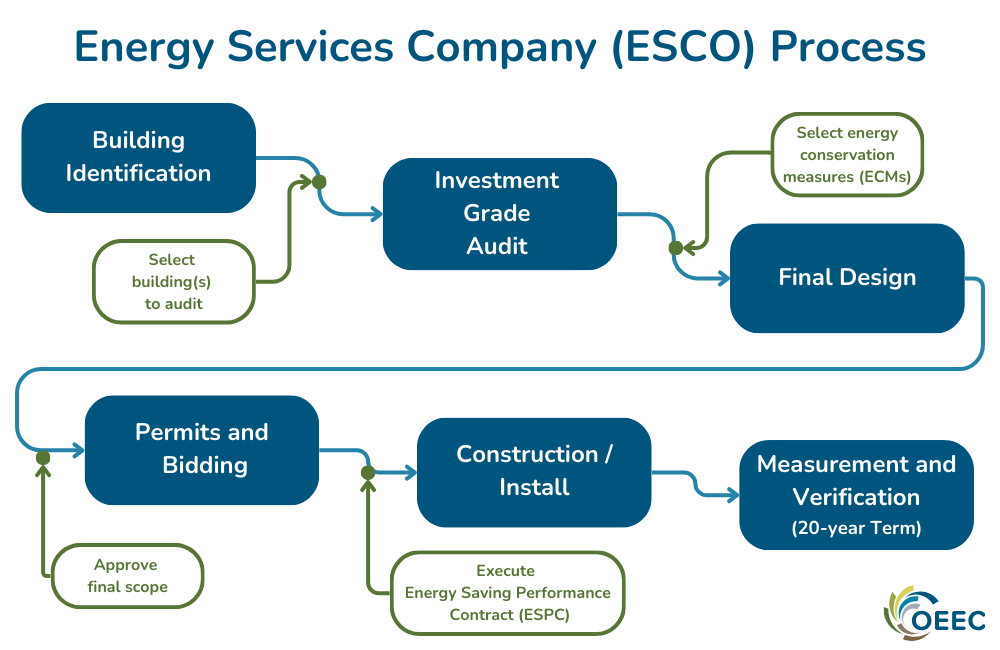 Energy Services Company (ESCO) Process

Building Identification

Select building(s) to audit

Investment Grade Audit

Select energy conservation measures (ECMs)

Final Design

Permits and Bidding

Approve final scope

Construction / Install

Execute Energy Saving Performance Contract (ESPC)

Measurement and Verification (20-year Term)

OEEC